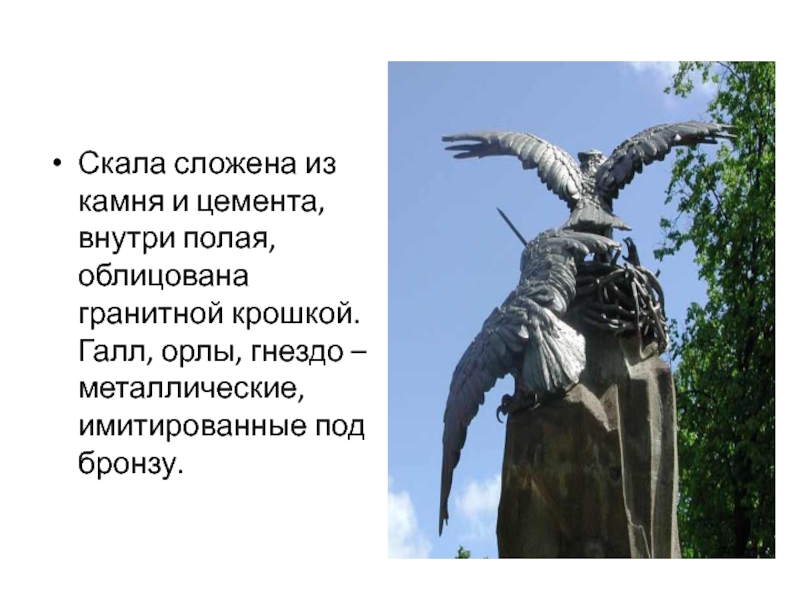 • Скала сложена из камня и цемента, внутри полая, облицована гранитной крошкой. Галл, орлы, гнездо – металлические, имитированные под бронзу.